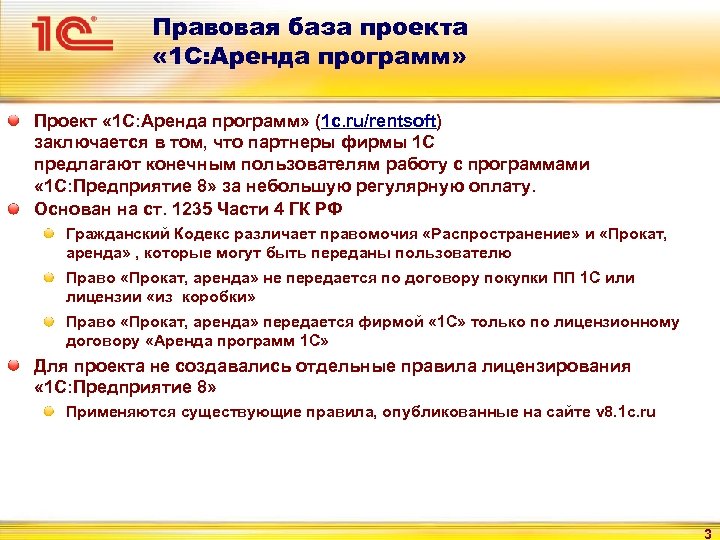 1С

Правовая база проекта «1С:Аренда программ»

Проект «1С:Аренда программ» (1c.ru/rentsoft) заключается в том, что партнеры фирмы 1С предлагают конечным пользователям работу с программами «1С:Предприятие 8» за небольшую регулярную оплату.

Основан на ст. 1235 Части 4 ГК РФ

Гражданский Кодекс различает правомочия «Распространение» и «Прокат, аренда» , которые могут быть переданы пользователю

Право «Прокат, аренда» не передается по договору покупки ПП 1С или лицензии «из коробки»

Право «Прокат, аренда» передается фирмой «1С» только по лицензионному договору «Аренда программ 1С»

Для проекта не создавались отдельные правила лицензирования «1С:Предприятие 8»

Применяются существующие правила, опубликованные на сайте v8.1c.ru

3